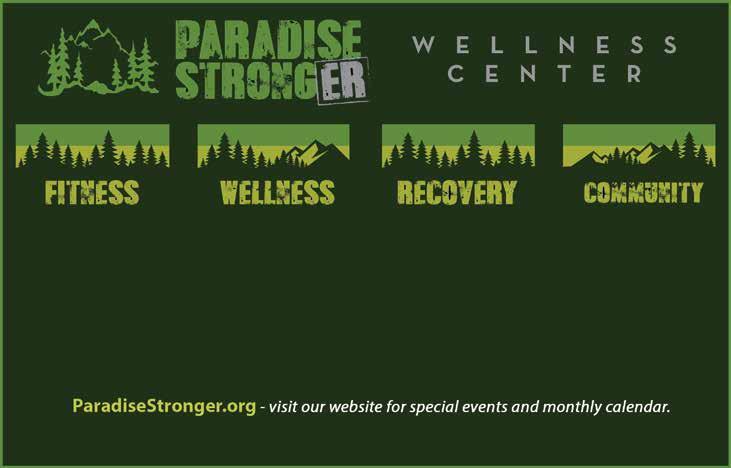 PARADISE STRONGER

WELLNESS CENTER

FITNESS

WELLNESS

RECOVERY

COMMUNITY

ParadiseStronger.org - visit our website for special events and monthly calendar.